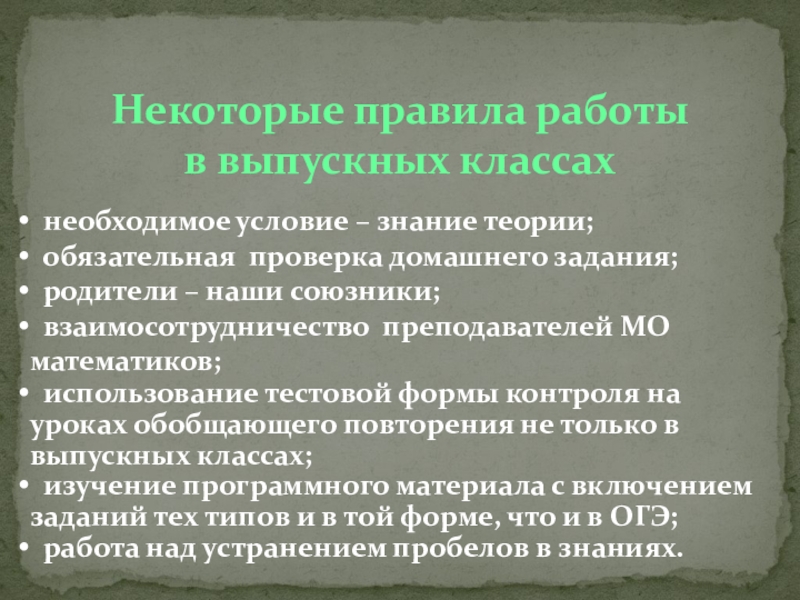 Некоторые правила работы в выпускных классах

• необходимое условие – знание теории;
• обязательная проверка домашнего задания;
• родители – наши союзники;
• взаимосотрудничество преподавателей МО математиков;
• использование тестовой формы контроля на уроках обобщающего повторения не только в выпускных классах;
• изучение программного материала с включением заданий тех типов и в той форме, что и в ОГЭ;
• работа над устранением пробелов в знаниях.